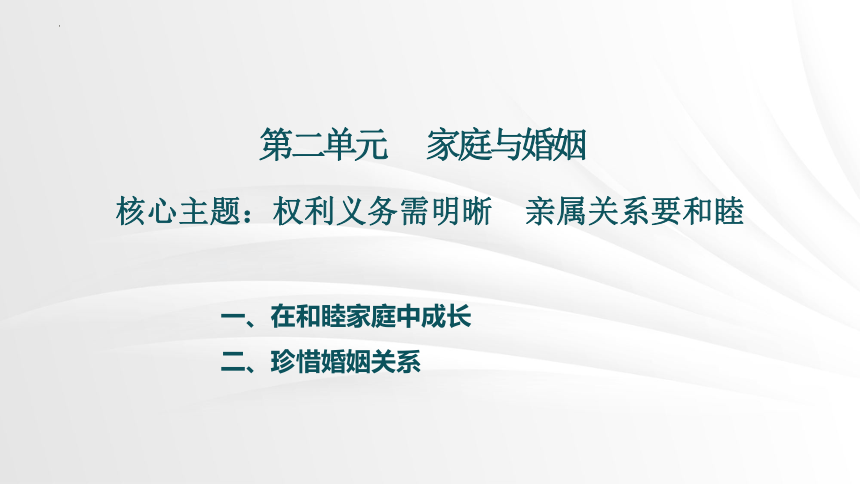 第二单元　家庭与婚姻

核心主题：权利义务需明晰　亲属关系要和睦

一、在和睦家庭中成长
二、珍惜婚姻关系